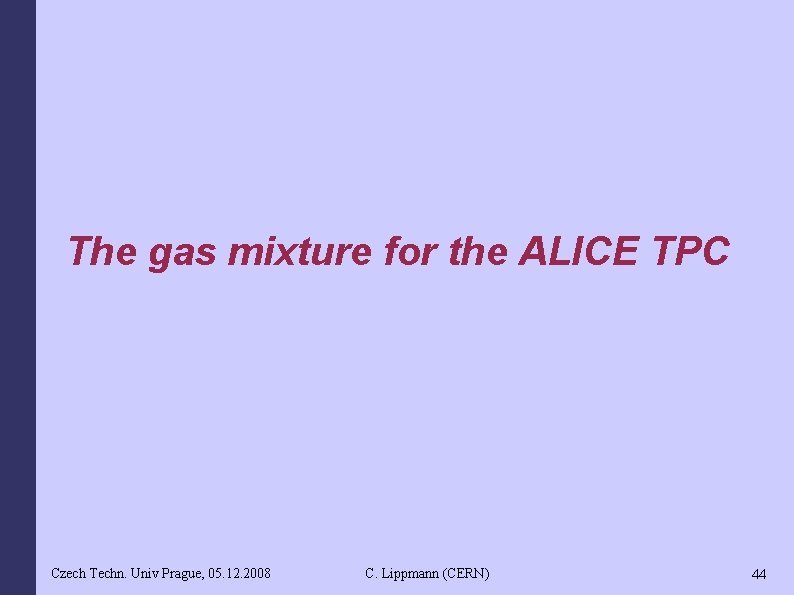 The gas mixture for the ALICE TPC

Czech Techn. Univ Prague, 05.12.2008 C. Lippmann (CERN) 44